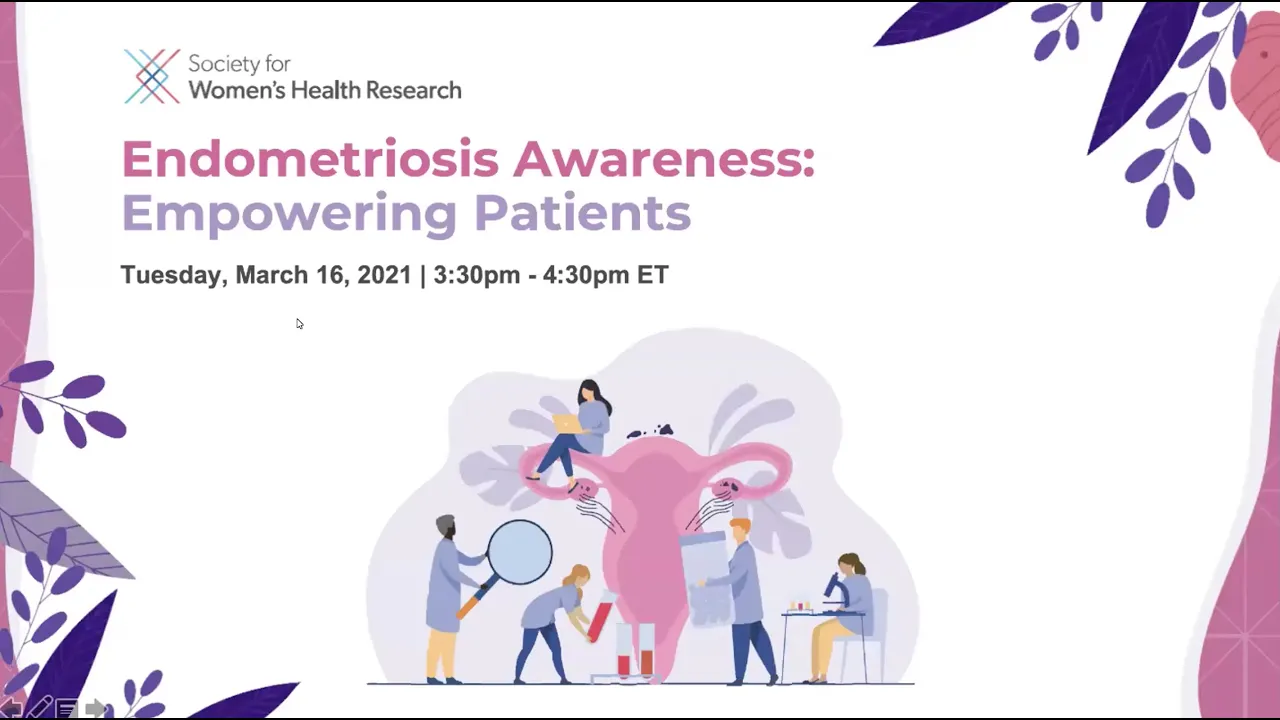 Society for
Women's Health Research

Endometriosis Awareness:
Empowering Patients

Tuesday, March 16, 2021 | 3:30pm - 4:30pm ET